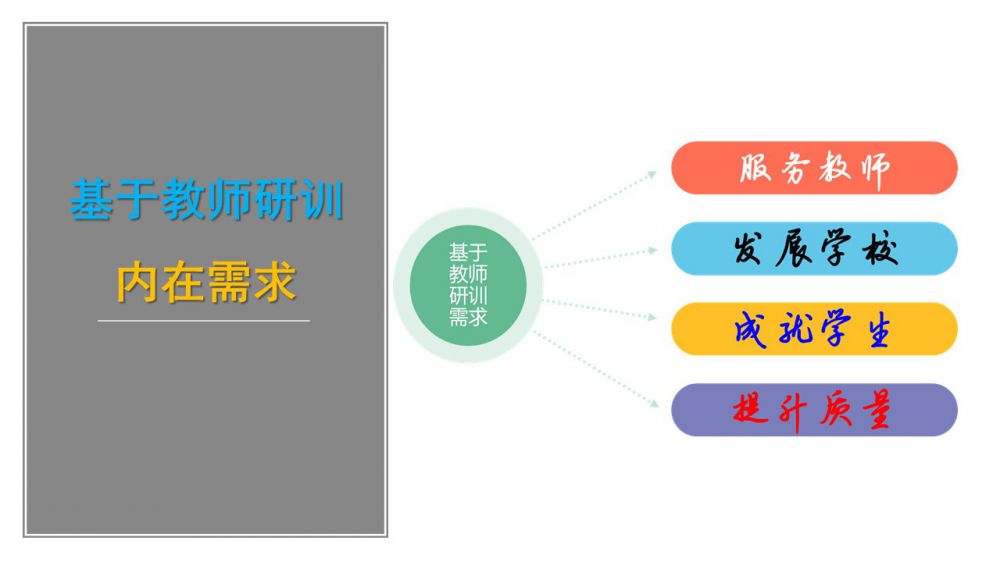 基于教师研训

内在需求

基于教师研训需求

服务教师

发展学校

成就学生

提升质量